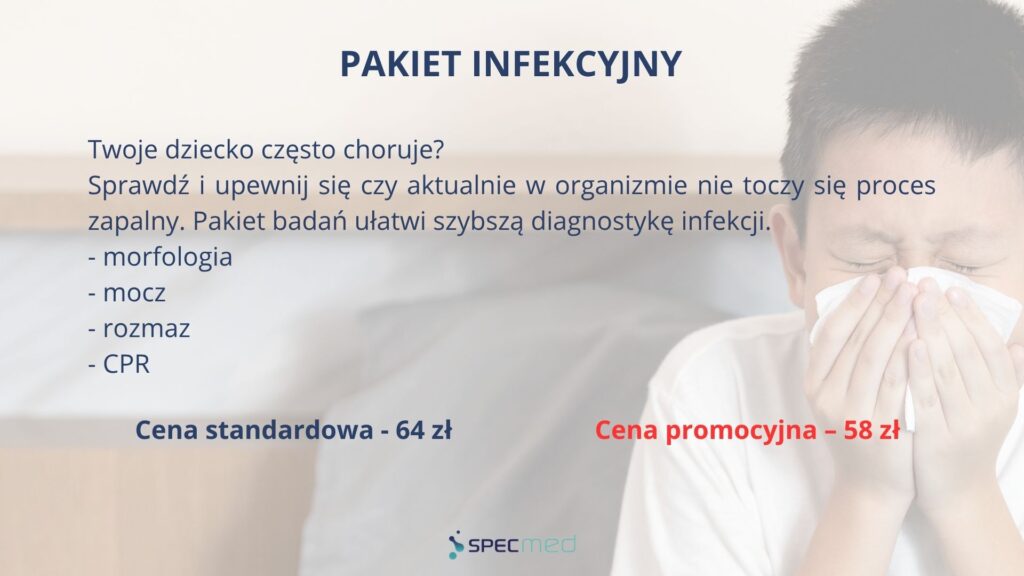 PAKIET INFEKCYJNY

Twoje dziecko często choruje?
Sprawdź i upewnij się czy aktualnie w organizmie nie toczy się proces zapalny. Pakiet badań ułatwi szybszą diagnostykę infekcji.
- morfologia
- mocz
- rozmaz
- CPR

Cena standardowa - 64 zł

Cena promocyjna – 58 zł

SPECmed